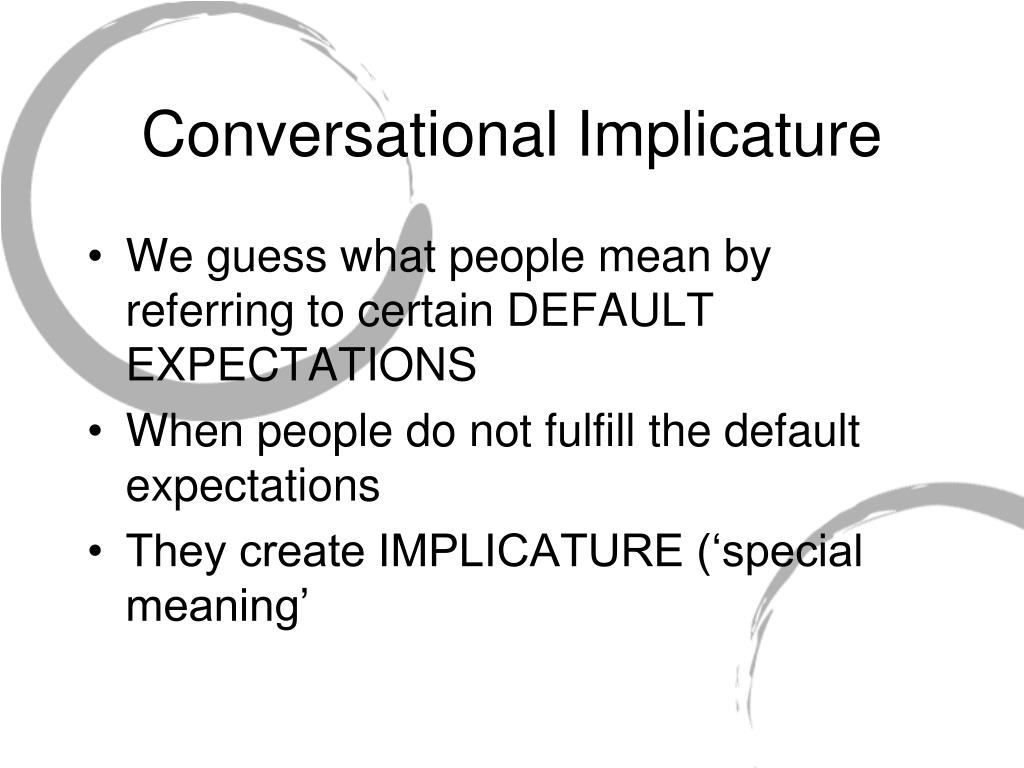 Conversational Implicature

• We guess what people mean by referring to certain DEFAULT EXPECTATIONS
• When people do not fulfill the default expectations
• They create IMPLICATURE (‘special meaning’